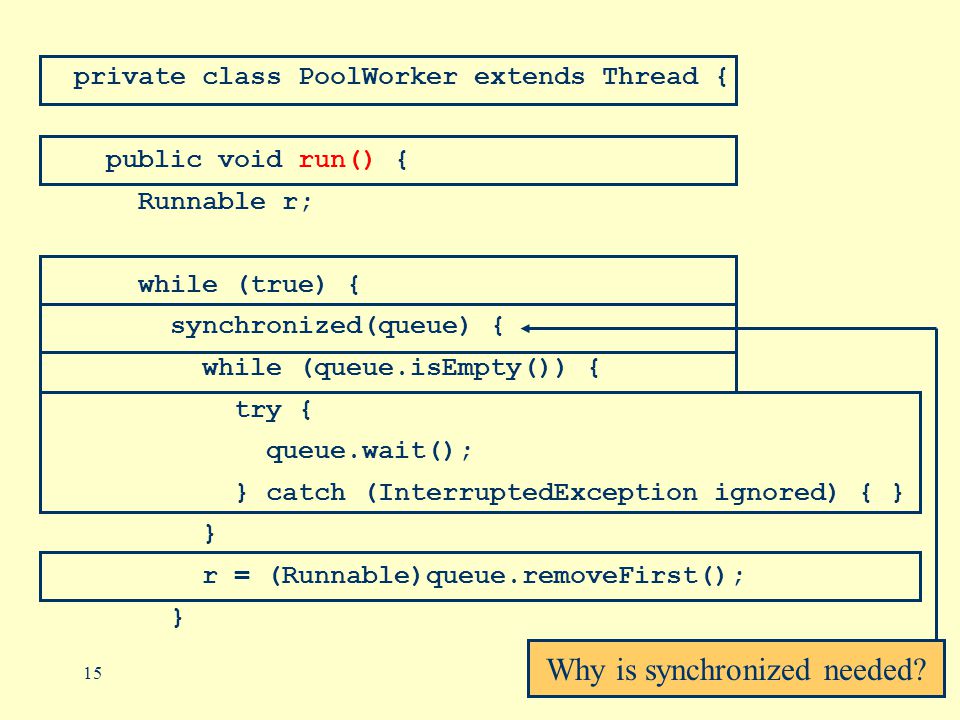 private class PoolWorker extends Thread {

public void run() {
Runnable r;

while (true) {
synchronized(queue) {
while (queue.isEmpty()) {
try {
queue.wait();
} catch (InterruptedException ignored) { }
}
r = (Runnable)queue.removeFirst();
}

15

Why is synchronized needed?